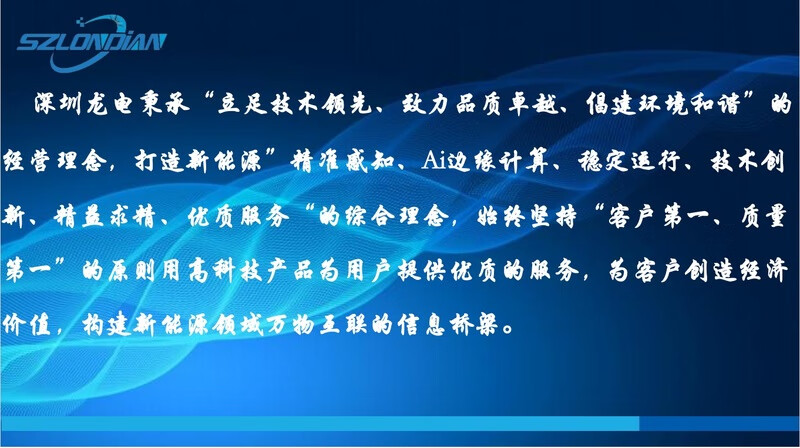 SZLONDIAN

深圳龙电秉承“立足技术领先、致力品质卓越、倡建环境和谐”的经营理念，打造新能源”精准感知、Ai边缘计算、稳定运行、技术创新、精益求精、优质服务“的综合理念，始终坚持“客户第一、质量第一”的原则用高科技产品为用户提供优质的服务，为客户创造经济价值，构建新能源领域万物互联的信息桥梁。